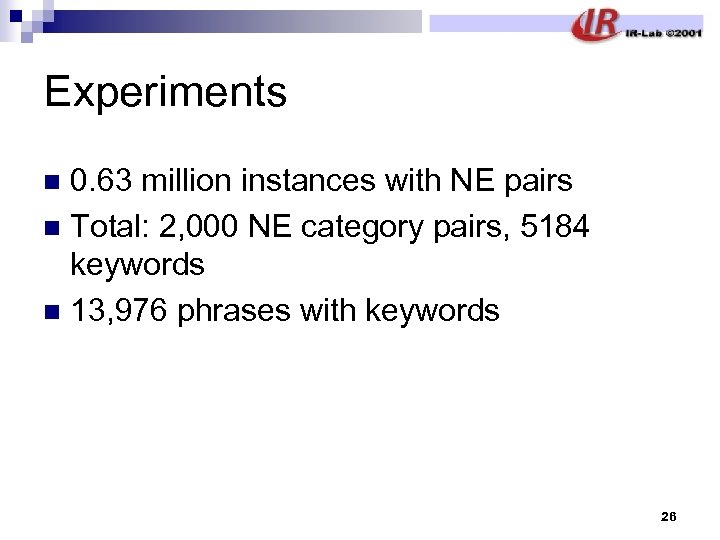 IR IR-Lab ©2001

Experiments

0.63 million instances with NE pairs

Total: 2,000 NE category pairs, 5184 keywords

13,976 phrases with keywords

26